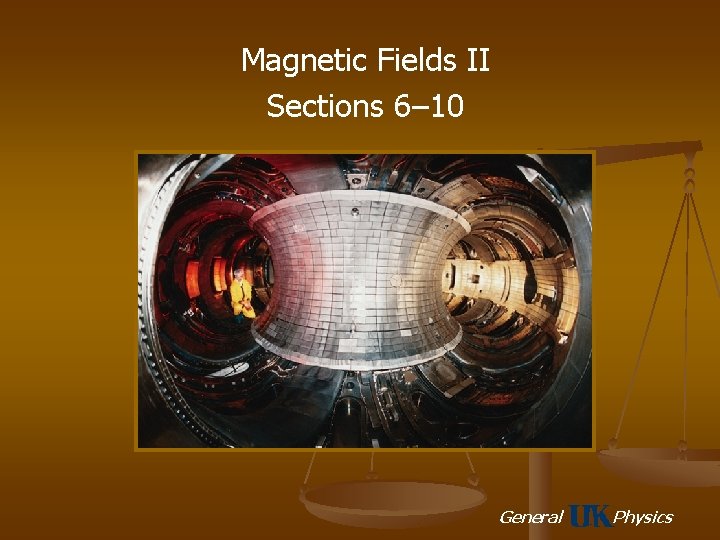 Magnetic Fields II
Sections 6–10

General UK Physics